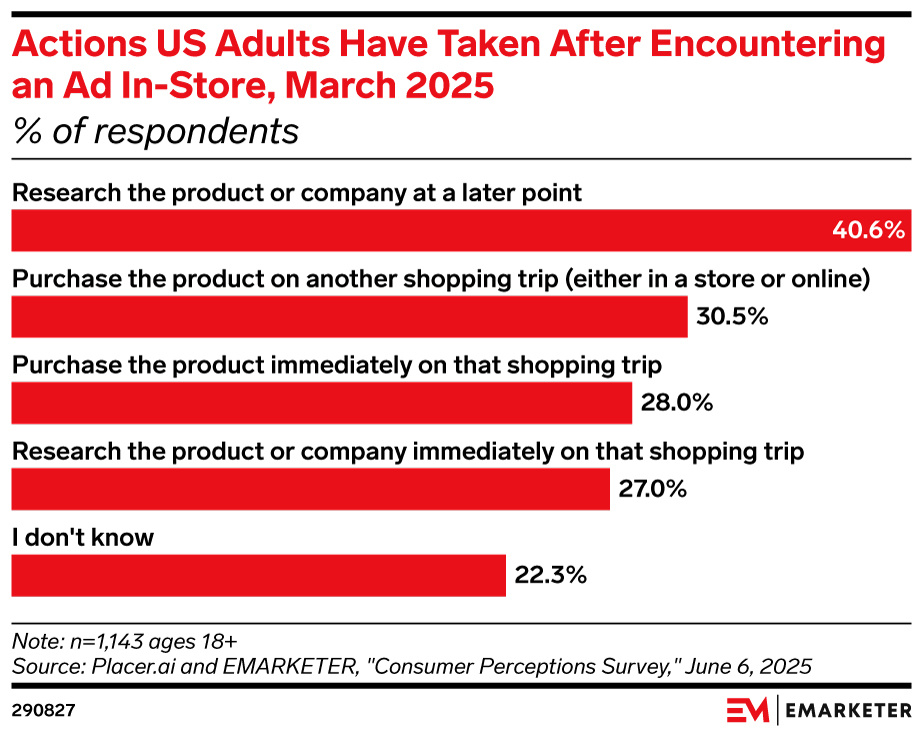 Actions US Adults Have Taken After Encountering an Ad In-Store, March 2025
% of respondents

Research the product or company at a later point
40.6%

Purchase the product on another shopping trip (either in a store or online)
30.5%

Purchase the product immediately on that shopping trip
28.0%

Research the product or company immediately on that shopping trip
27.0%

I don't know
22.3%

Note: n=1,143 ages 18+
Source: Placer.ai and EMARKETER, "Consumer Perceptions Survey," June 6, 2025

290827

EM | EMARKETER